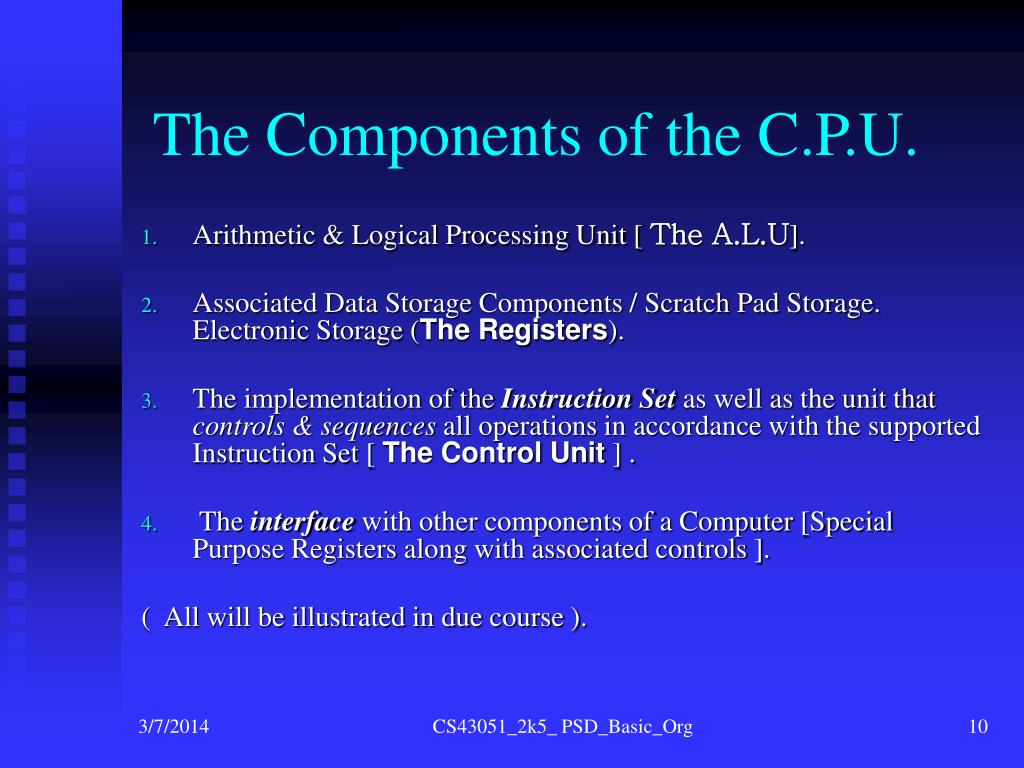 The Components of the C.P.U.

1. Arithmetic & Logical Processing Unit [ The A.L.U].

2. Associated Data Storage Components / Scratch Pad Storage. Electronic Storage (The Registers).

3. The implementation of the Instruction Set as well as the unit that controls & sequences all operations in accordance with the supported Instruction Set [ The Control Unit ] .

4. The interface with other components of a Computer [Special Purpose Registers along with associated controls ].

( All will be illustrated in due course ).

3/7/2014

CS43051_2k5_ PSD_Basic_Org

10